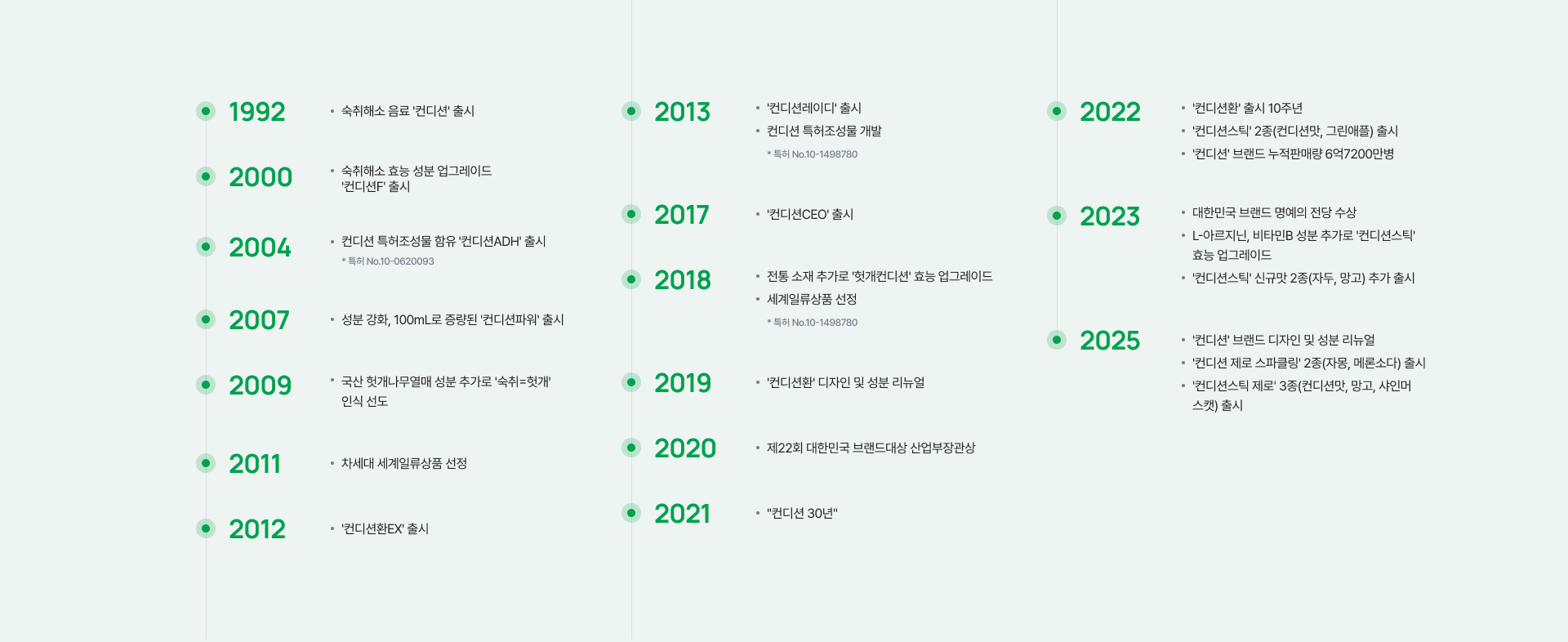 1992
• 숙취해소 음료 '컨디션' 출시

2000
• 숙취해소 효능 성분 업그레이드 '컨디션F' 출시

2004
• 컨디션 특허조성물 함유 '컨디션ADH' 출시
* 특허 No.10-0620093

2007
• 성분 강화, 100mL로 증량된 '컨디션파워' 출시

2009
• 국산 헛개나무열매 성분 추가로 '숙취=헛개' 인식 선도

2011
• 차세대 세계일류상품 선정

2012
• '컨디션환EX' 출시

2013
• '컨디션레이디' 출시
• 컨디션 특허조성물 개발
* 특허 No.10-1498780

2017
• '컨디션CEO' 출시

2018
• 전통 소재 추가로 '헛개컨디션' 효능 업그레이드
• 세계일류상품 선정
* 특허 No.10-1498780

2019
• '컨디션환' 디자인 및 성분 리뉴얼

2020
• 제22회 대한민국 브랜드대상 산업부장관상

2021
• "컨디션 30년"

2022
• '컨디션환' 출시 10주년
• '컨디션스틱' 2종(컨디션맛, 그린애플) 출시
• '컨디션' 브랜드 누적판매량 6억7200만병

2023
• 대한민국 브랜드 명예의 전당 수상
• L-아르지닌, 비타민B 성분 추가로 '컨디션스틱' 효능 업그레이드
• '컨디션스틱' 신규맛 2종(자두, 망고) 추가 출시

2025
• '컨디션' 브랜드 디자인 및 성분 리뉴얼
• '컨디션 제로 스파클링' 2종(자몽, 메론소다) 출시
• '컨디션스틱 제로' 3종(컨디션맛, 망고, 샤인머스캣) 출시